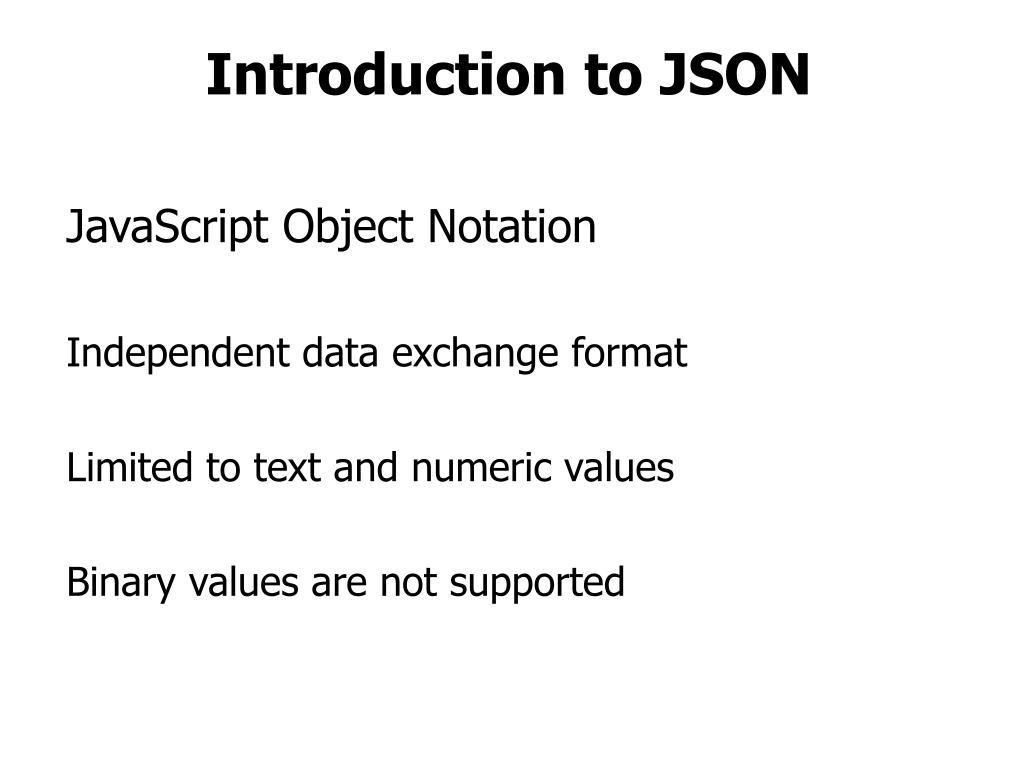 Introduction to JSON

JavaScript Object Notation

Independent data exchange format

Limited to text and numeric values

Binary values are not supported